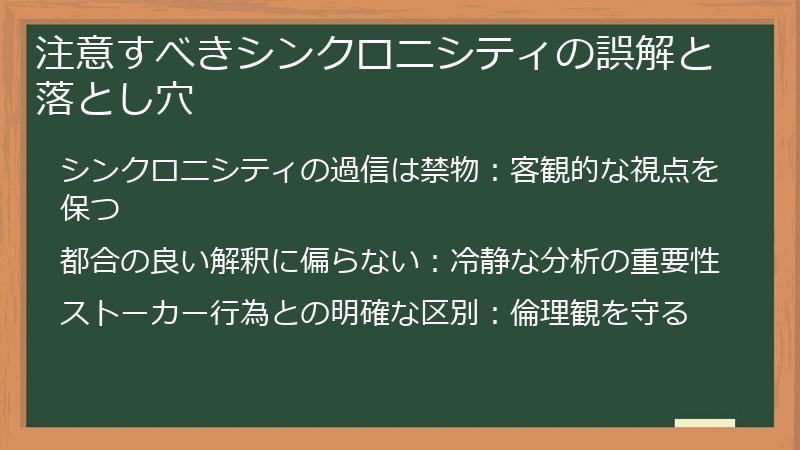 注意すべきシンクロニシティの誤解と落とし穴

シンクロニシティの過信は禁物：客観的な視点を保つ

都合の良い解釈に偏らない：冷静な分析の重要性

ストーカー行為との明確な区別：倫理観を守る